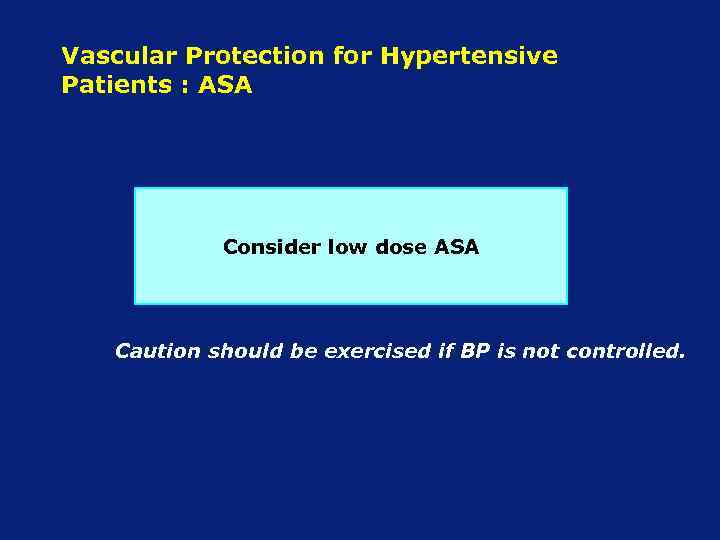 Vascular Protection for Hypertensive Patients : ASA

Consider low dose ASA

Caution should be exercised if BP is not controlled.